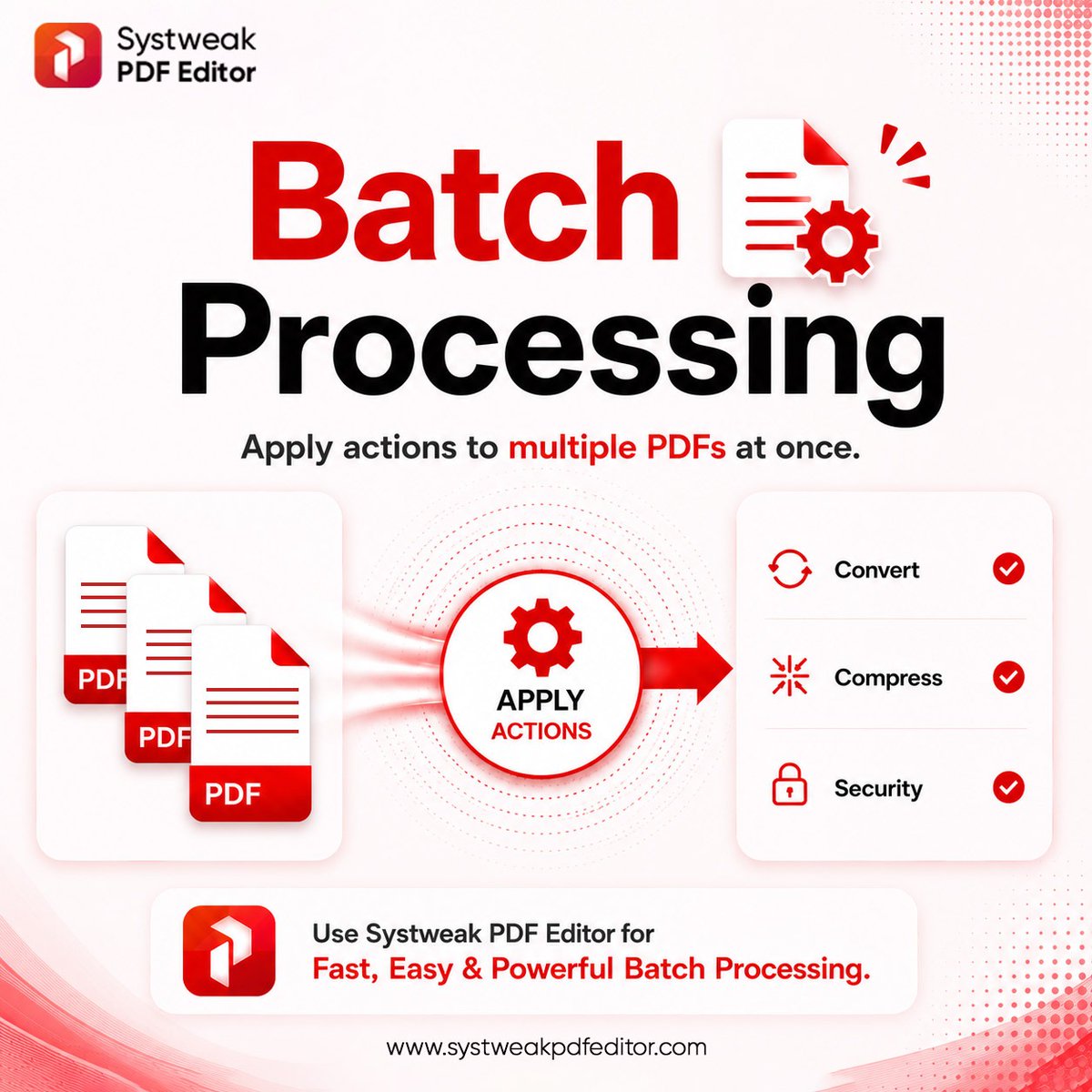 Systweak PDF Editor

Batch Processing

Apply actions to multiple PDFs at once.

PDF
PDF
PDF

APPLY ACTIONS

Convert
Compress
Security

Use Systweak PDF Editor for
Fast, Easy & Powerful Batch Processing.

www.systweakpdfeditor.com